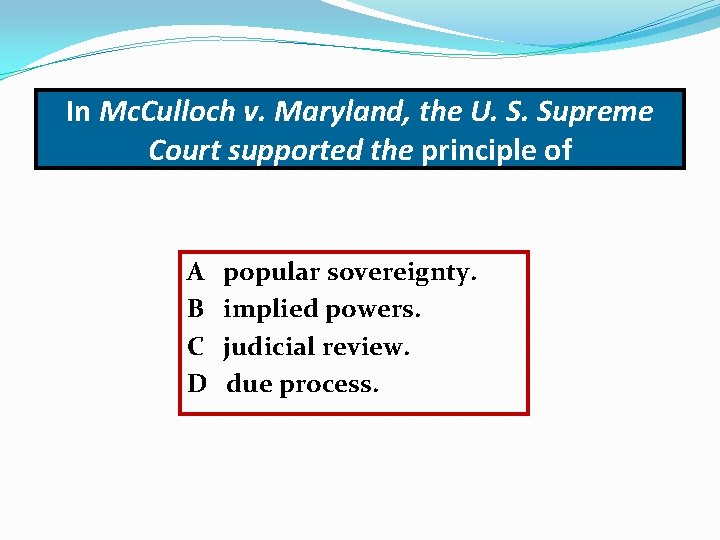 In McCulloch v. Maryland, the U. S. Supreme Court supported the principle of

A popular sovereignty.
B implied powers.
C judicial review.
D due process.